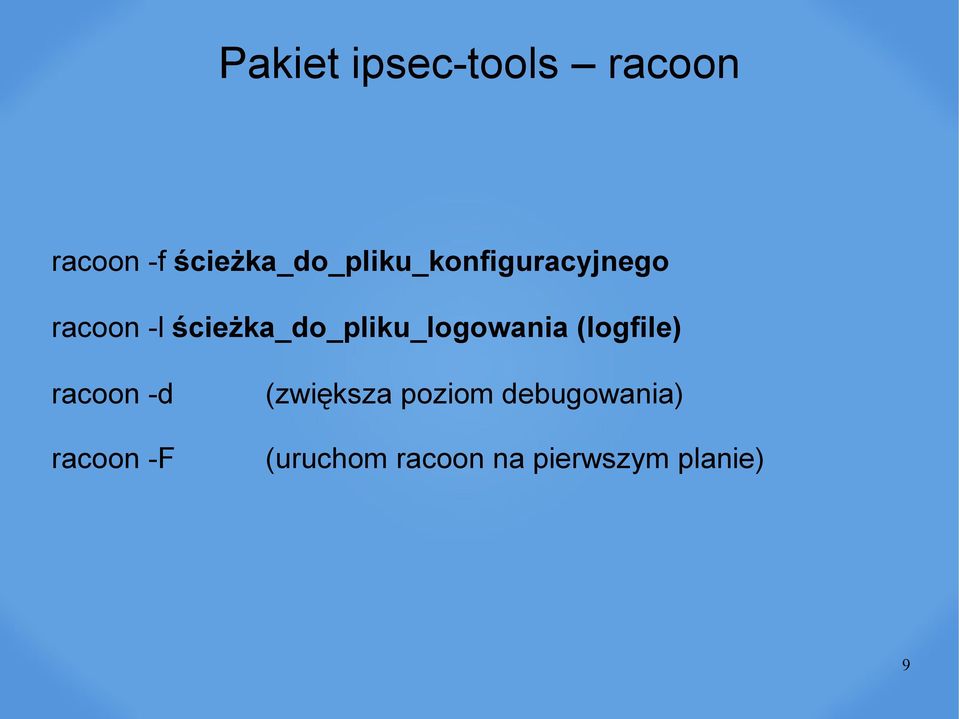 Pakiet ipsec-tools – racoon

racoon -f ścieżka_do_pliku_konfiguracyjnego

racoon -l ścieżka_do_pliku_logowania (logfile)

racoon -d (zwiększa poziom debugowania)

racoon -F (uruchom racoon na pierwszym planie)

9